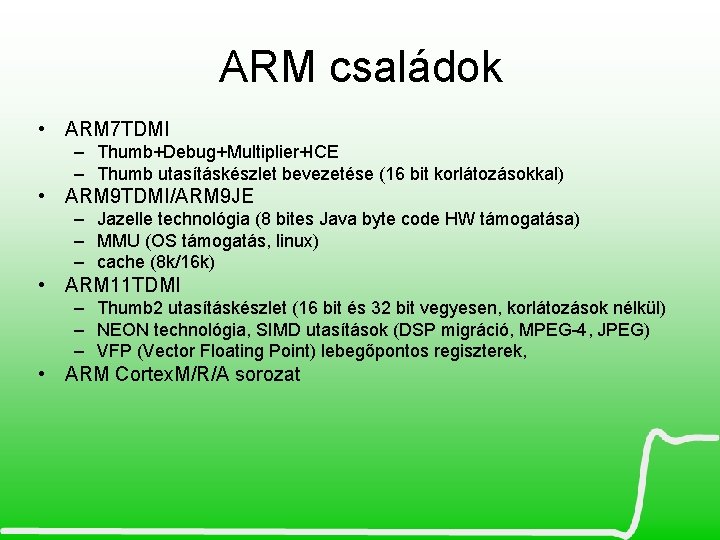 ARM családok

• ARM7TDMI
– Thumb+Debug+Multiplier+ICE
– Thumb utasításkészlet bevezetése (16 bit korlátozásokkal)
• ARM9TDMI/ARM9JE
– Jazelle technológia (8 bites Java byte code HW támogatása)
– MMU (OS támogatás, linux)
– cache (8k/16k)
• ARM11TDMI
– Thumb2 utasításkészlet (16 bit és 32 bit vegyesen, korlátozások nélkül)
– NEON technológia, SIMD utasítások (DSP migráció, MPEG-4, JPEG)
– VFP (Vector Floating Point) lebegőpontos regiszterek,
• ARM CortexM/R/A sorozat